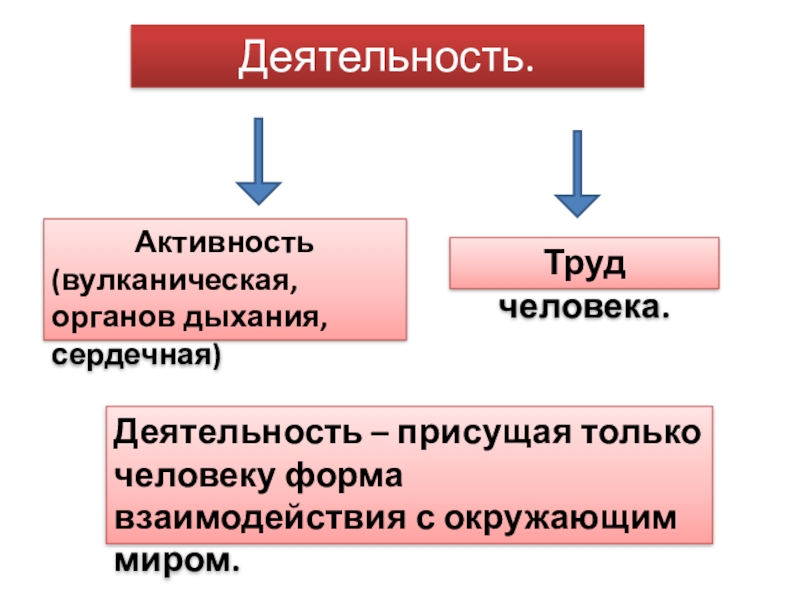 Деятельность.

Активность (вулканическая, органов дыхания, сердечная)

Труд человека.

Деятельность – присущая только человеку форма взаимодействия с окружающим миром.